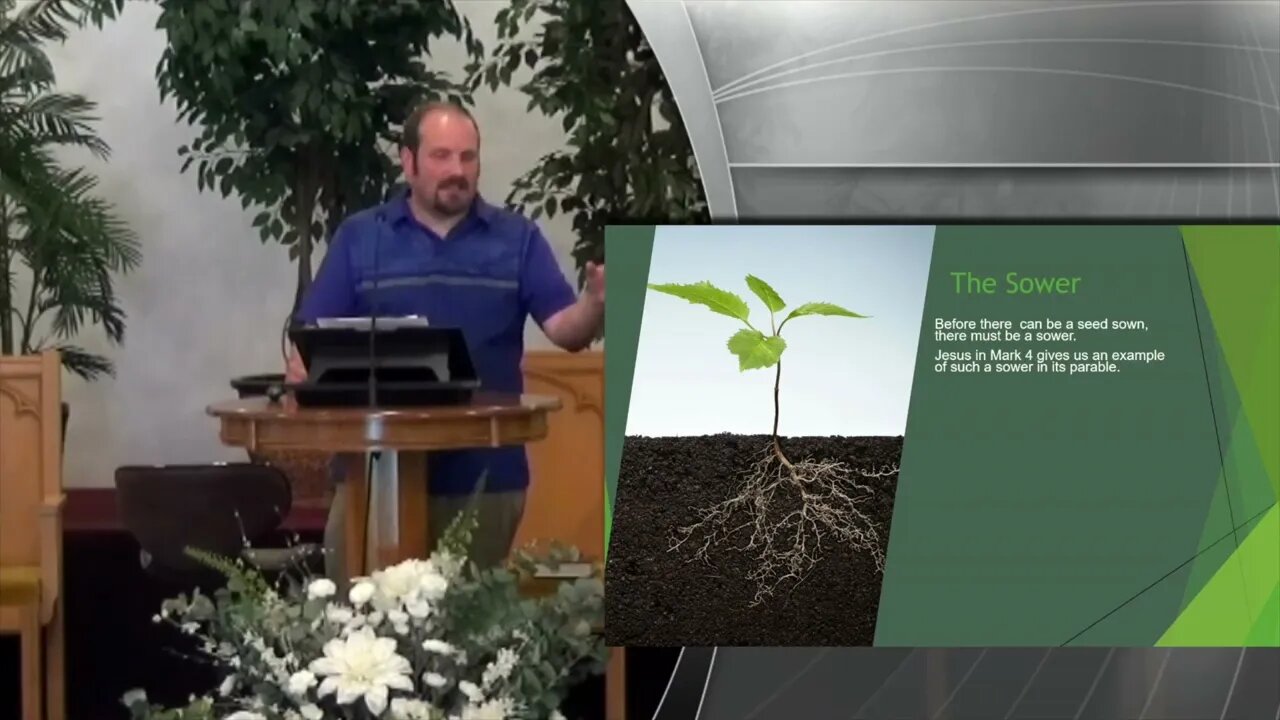 The Sower

Before there  can be a seed sown, there must be a sower.

Jesus in Mark 4 gives us an example of such a sower in its parable.